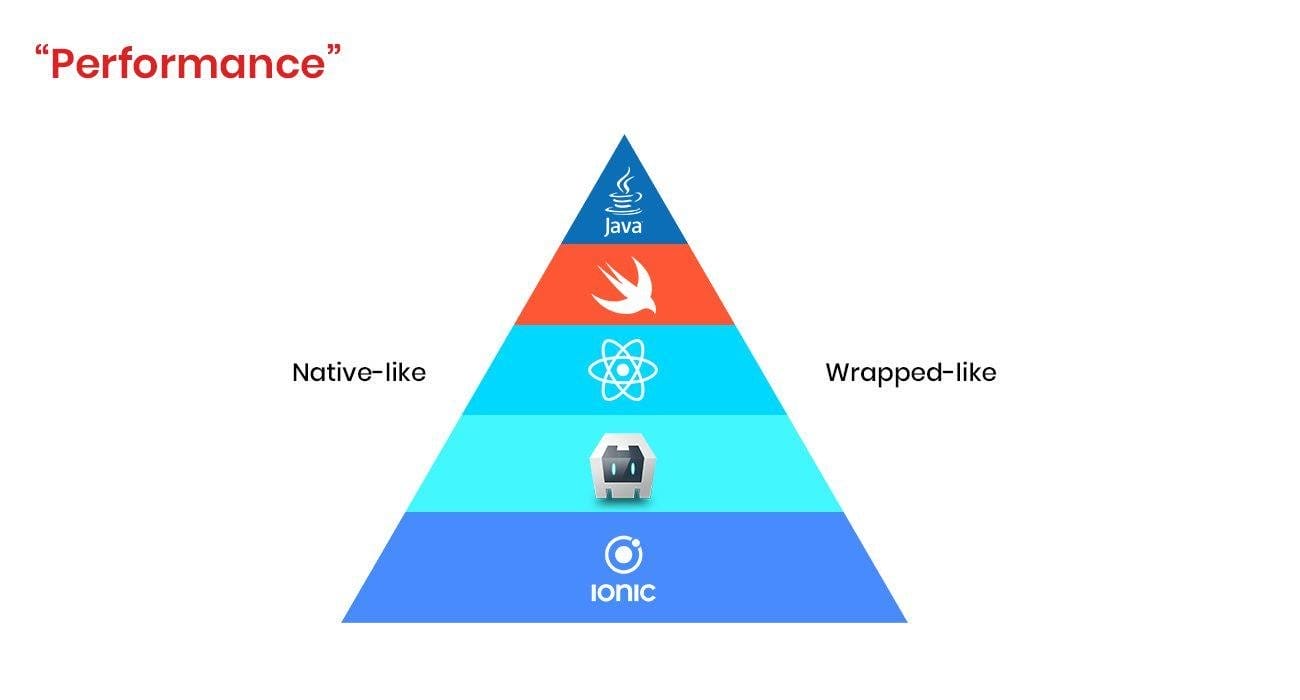 “Performance”

Java

Native-like

Wrapped-like

ionic